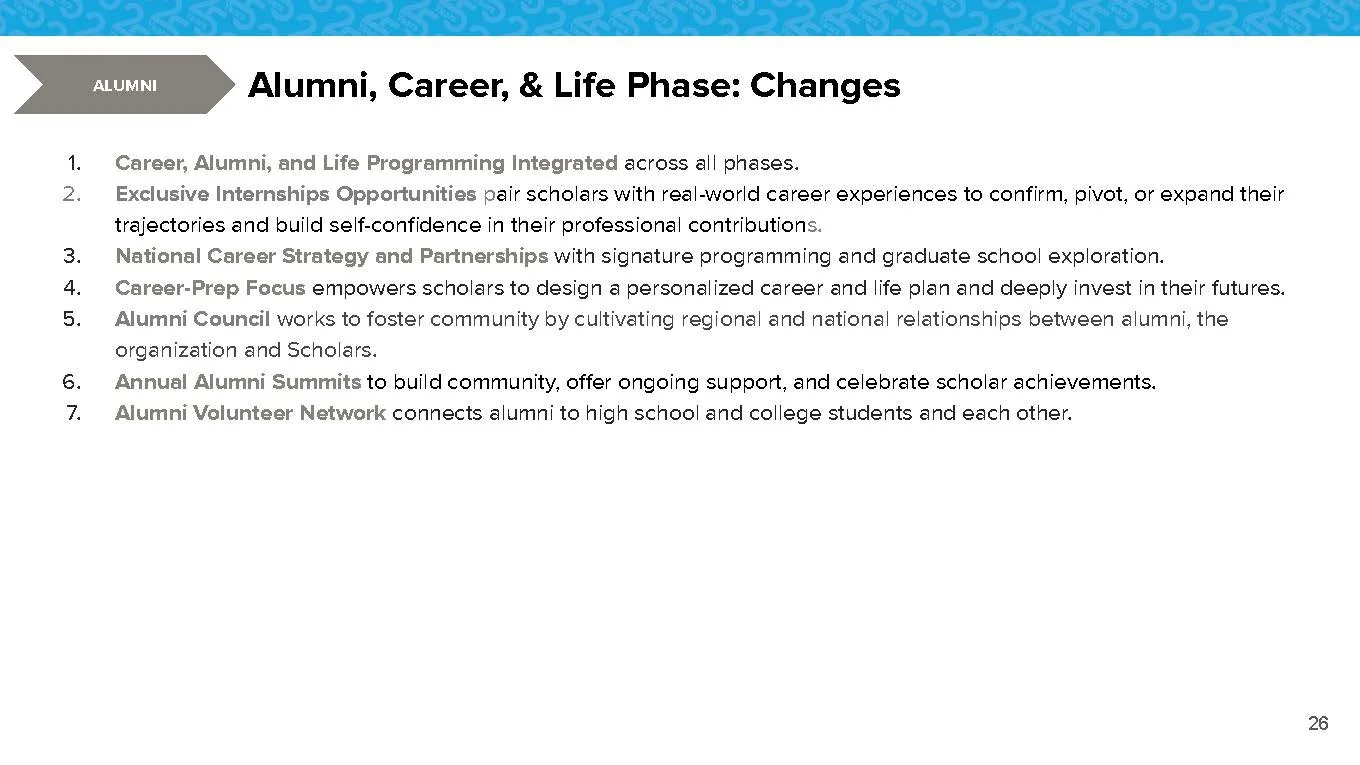 ALUMNI

Alumni, Career, & Life Phase: Changes

1. Career, Alumni, and Life Programming Integrated across all phases.
2. Exclusive Internships Opportunities pair scholars with real-world career experiences to confirm, pivot, or expand their trajectories and build self-confidence in their professional contributions.
3. National Career Strategy and Partnerships with signature programming and graduate school exploration.
4. Career-Prep Focus empowers scholars to design a personalized career and life plan and deeply invest in their futures.
5. Alumni Council works to foster community by cultivating regional and national relationships between alumni, the organization and Scholars.
6. Annual Alumni Summits to build community, offer ongoing support, and celebrate scholar achievements.
7. Alumni Volunteer Network connects alumni to high school and college students and each other.

26